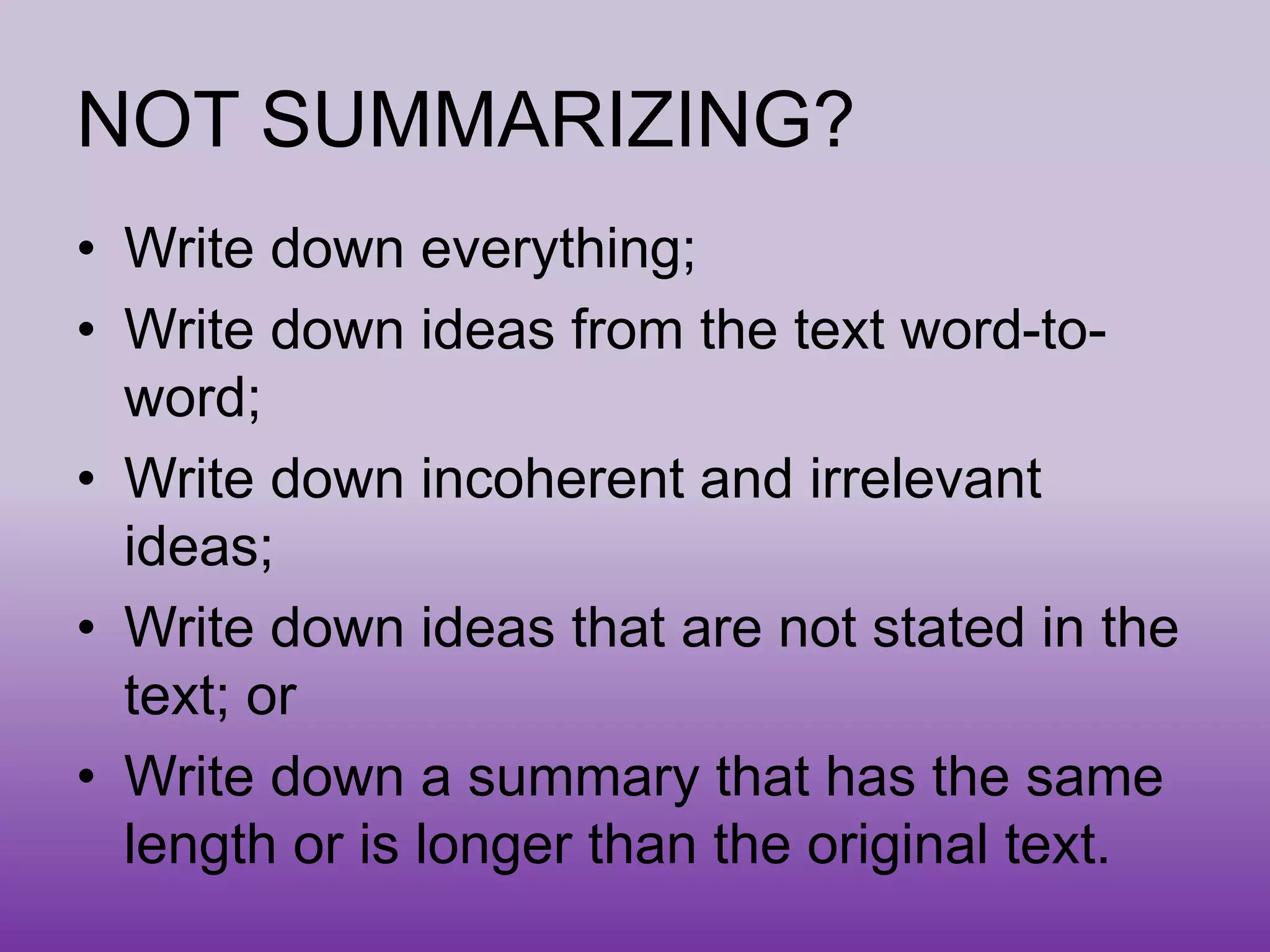 NOT SUMMARIZING?

• Write down everything;
• Write down ideas from the text word-to-word;
• Write down incoherent and irrelevant ideas;
• Write down ideas that are not stated in the text; or
• Write down a summary that has the same length or is longer than the original text.